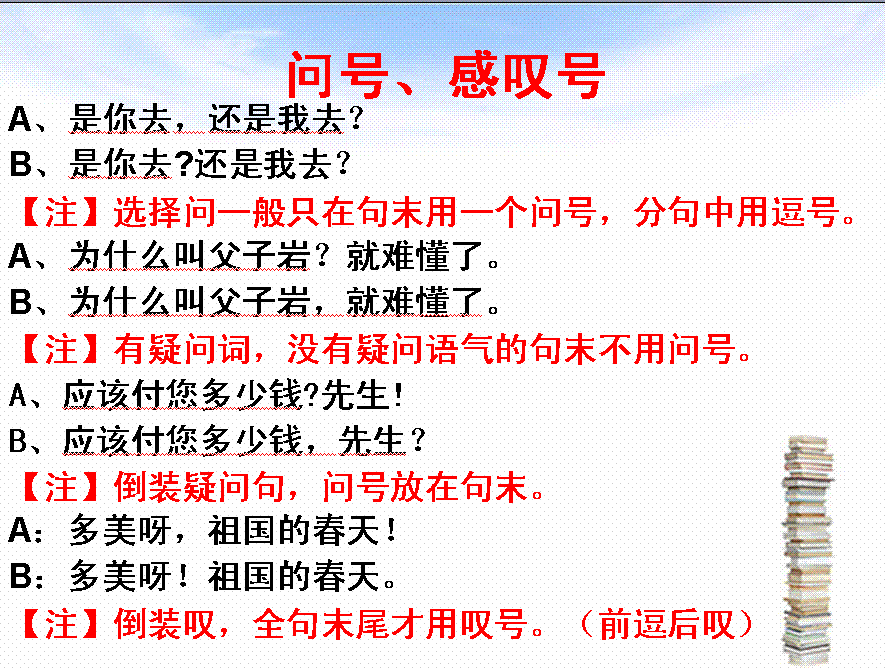 问号、感叹号

A、是你去，还是我去？

B、是你去?还是我去？

【注】选择问一般只在句末用一个问号，分句中用逗号。

A、为什么叫父子岩？就难懂了。

B、为什么叫父子岩，就难懂了。

【注】有疑问词，没有疑问语气的句末不用问号。

A、应该付您多少钱?先生!

B、应该付您多少钱，先生？

【注】倒装疑问句，问号放在句末。

A：多美呀，祖国的春天！

B：多美呀！祖国的春天。

【注】倒装叹，全句末尾才用叹号。（前逗后叹）